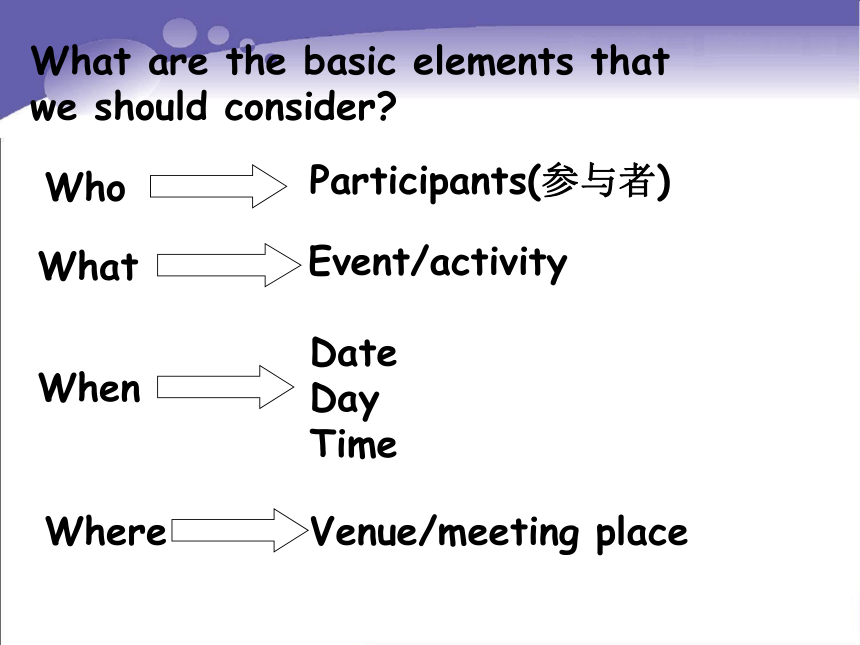 What are the basic elements that we should consider?

Who Participants(参与者)

What Event/activity

When Date
Day
Time

Where Venue/meeting place